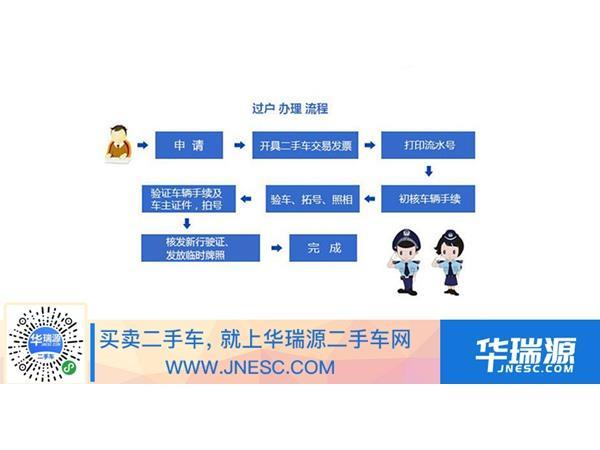 过户 办理 流程

申 请

开具二手车交易发票

打印流水号

初核车辆手续

验车、拓号、照相

验证车辆手续及车主证件，拍号

核发新行驶证、发放临时牌照

完 成

华瑞源
JNESC.COM
二手车

买卖二手车，就上华瑞源二手车网
WWW.JNESC.COM

华瑞源
JNESC.COM